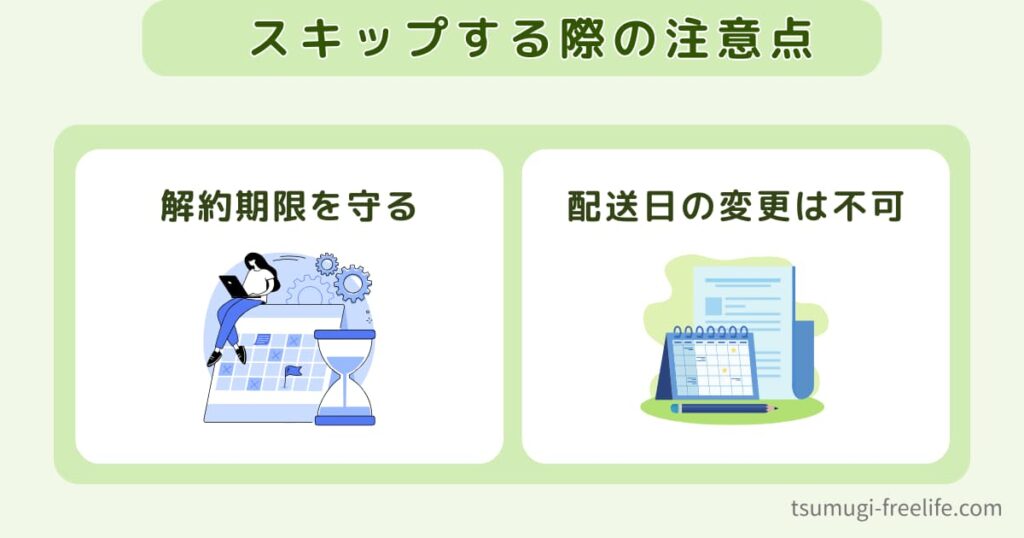 スキップする際の注意点

解約期限を守る

配送日の変更は不可

tsumugi-freelife.com